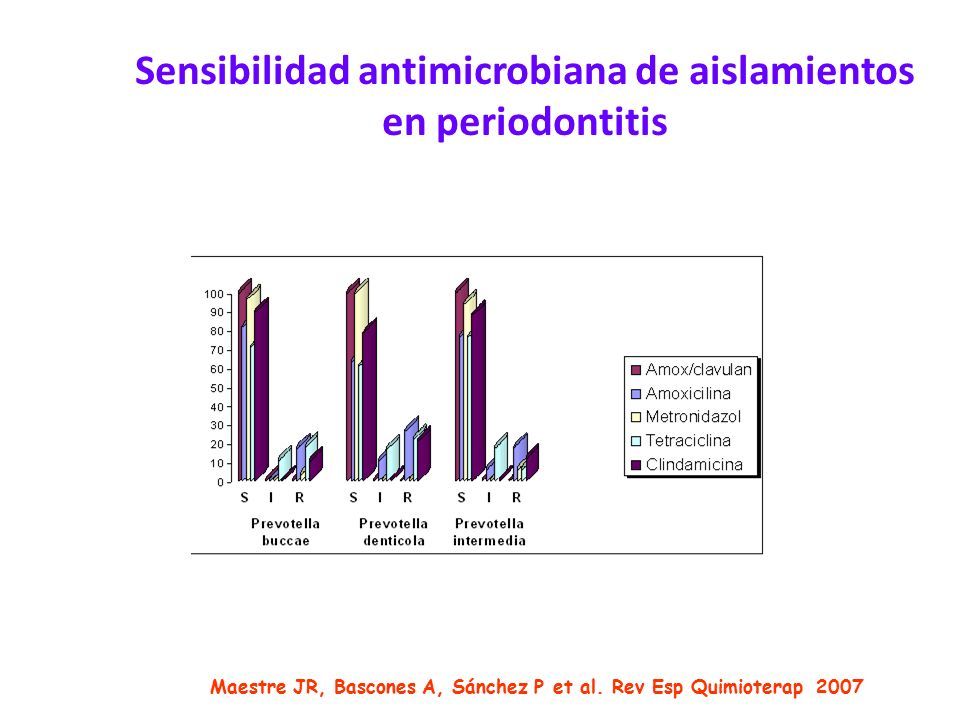 Sensibilidad antimicrobiana de aislamientos en periodontitis

100
90
80
70
60
50
40
30
20
10
0

S I R
Prevotella buccae

S I R
Prevotella denticola

S I R
Prevotella intermedia

Amox/clavulan
Amoxicilina
Metronidazol
Tetraciclina
Clindamicina

Maestre JR, Bascones A, Sánchez P et al. Rev Esp Quimioterap 2007